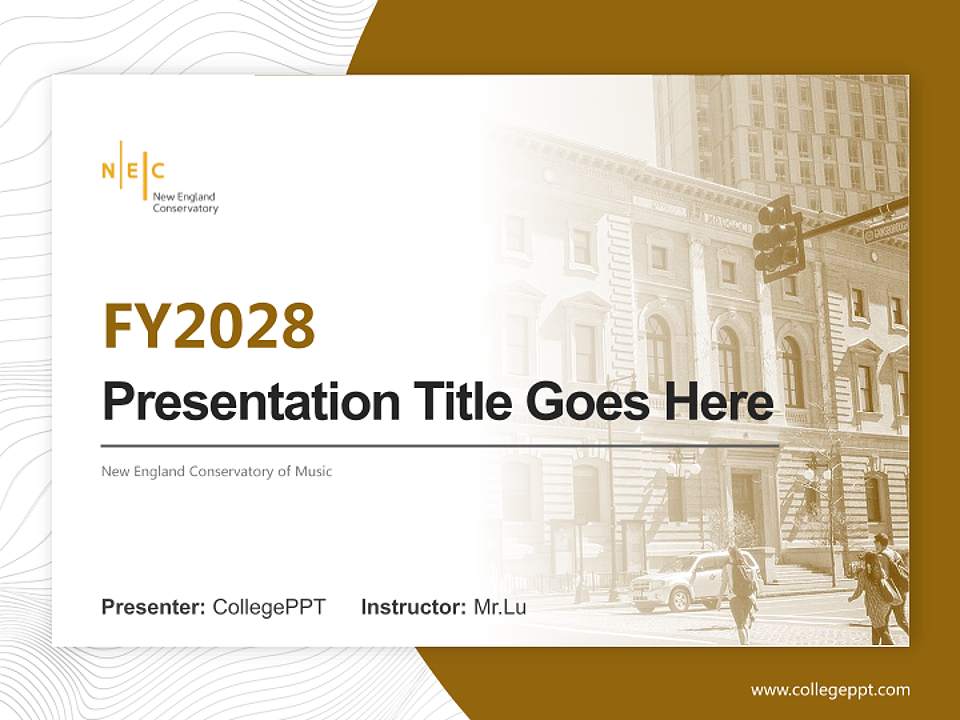 N|E|C
New England Conservatory

FY2028

Presentation Title Goes Here

New England Conservatory of Music

Presenter: CollegePPT Instructor: Mr.Lu

www.collegeppt.com